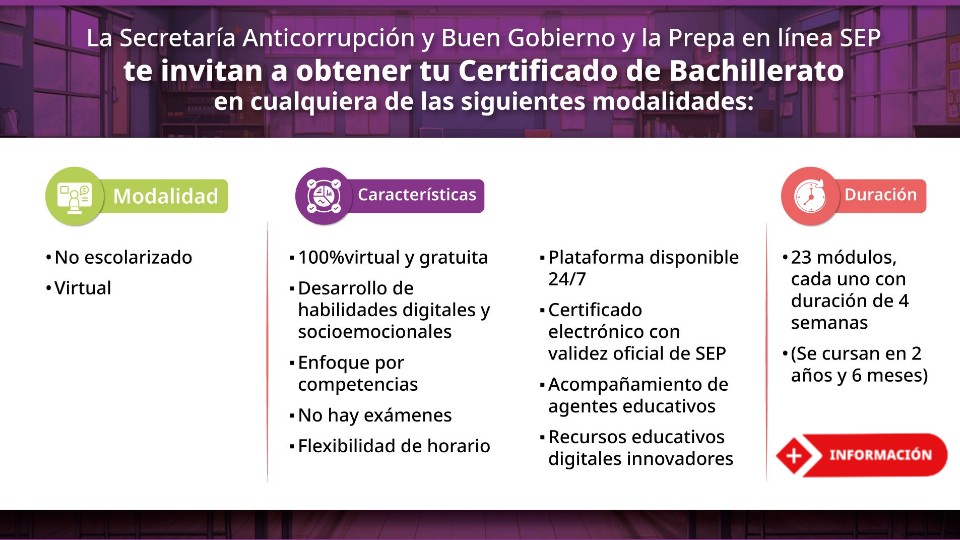 La Secretaría Anticorrupción y Buen Gobierno y la Prepa en línea SEP
te invitan a obtener tu Certificado de Bachillerato
en cualquiera de las siguientes modalidades:

Modalidad

• No escolarizado
• Virtual

Características

▪ 100%virtual y gratuita
▪ Desarrollo de habilidades digitales y socioemocionales
▪ Enfoque por competencias
▪ No hay exámenes
▪ Flexibilidad de horario

▪ Plataforma disponible 24/7
▪ Certificado electrónico con validez oficial de SEP
▪ Acompañamiento de agentes educativos
▪ Recursos educativos digitales innovadores

Duración

• 23 módulos, cada uno con duración de 4 semanas
• (Se cursan en 2 años y 6 meses)

+ INFORMACIÓN